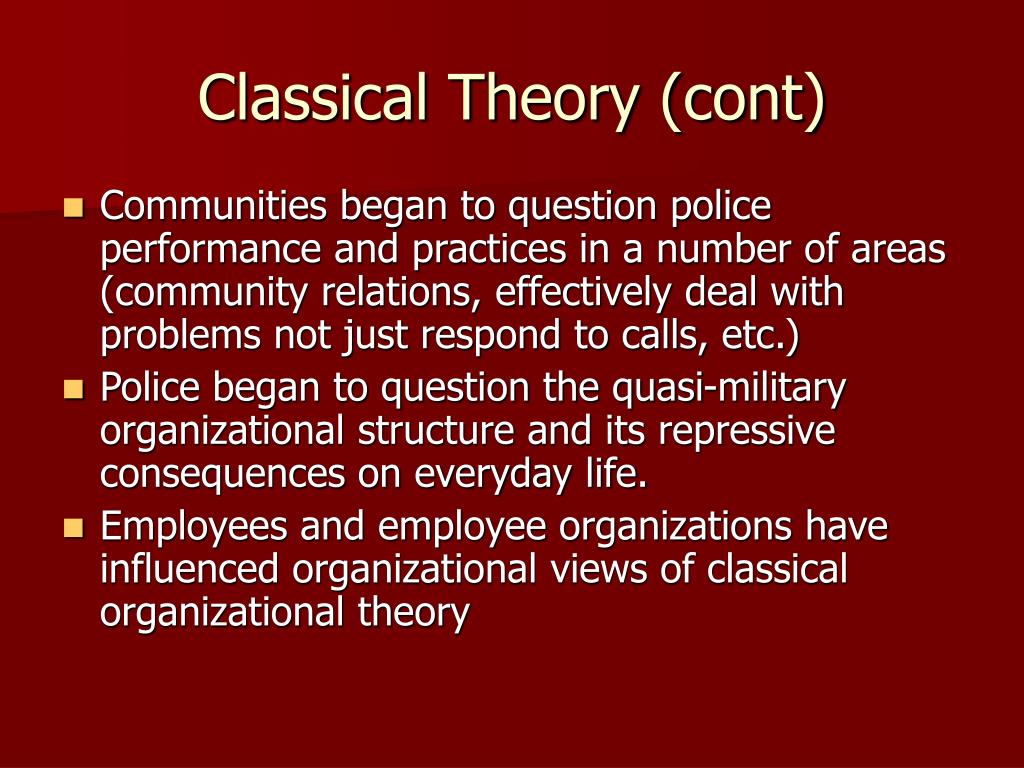 Classical Theory (cont)

- Communities began to question police performance and practices in a number of areas (community relations, effectively deal with problems not just respond to calls, etc.)
- Police began to question the quasi-military organizational structure and its repressive consequences on everyday life.
- Employees and employee organizations have influenced organizational views of classical organizational theory